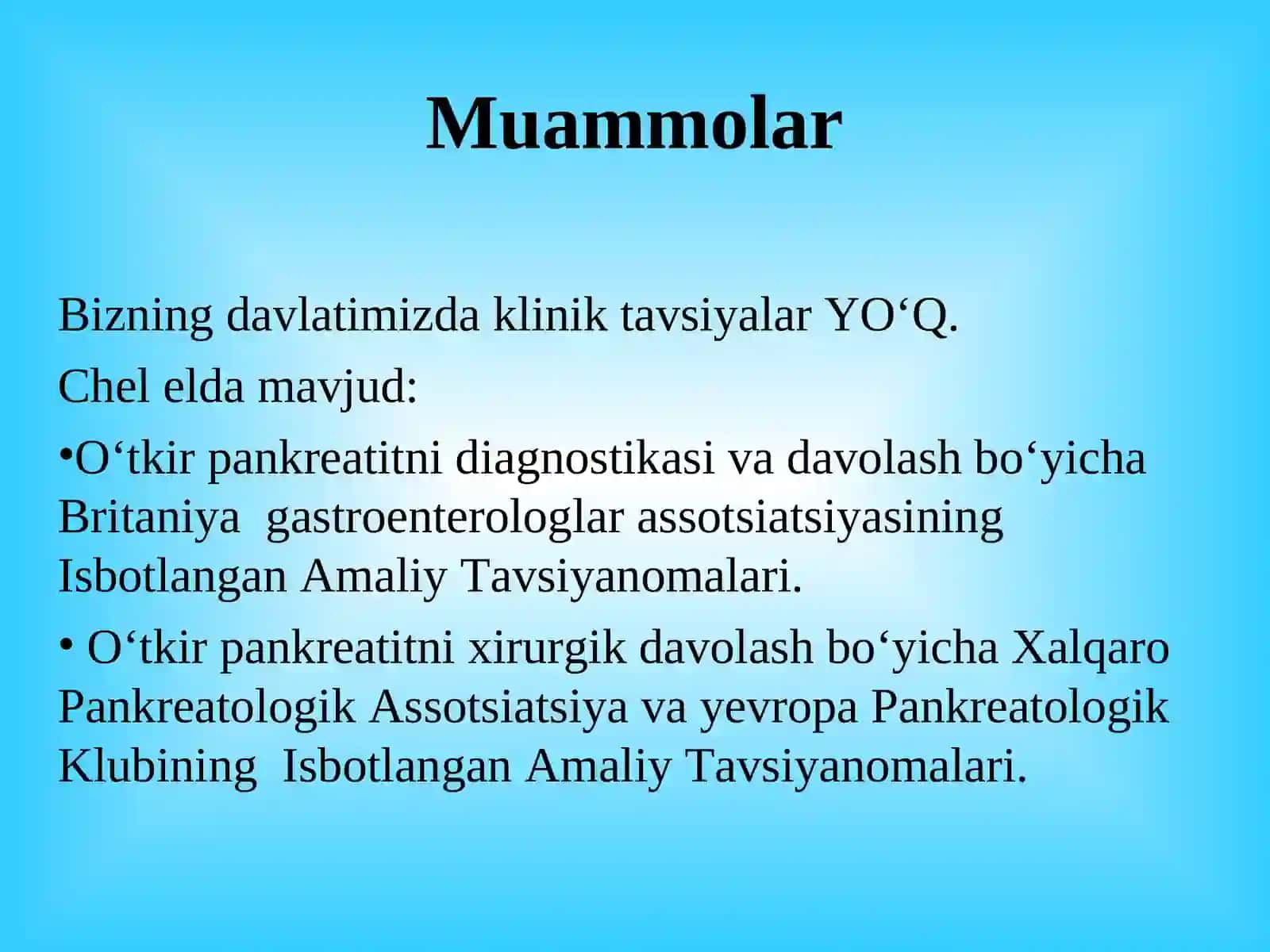 Muammolar

Bizning davlatimizda klinik tavsiyalar YO‘Q.

Chel elda mavjud:

•O‘tkir pankreatitni diagnostikasi va davolash bo‘yicha Britaniya  gastroenterologlar assotsiatsiyasining Isbotlangan Amaliy Tavsiyanomalari.

• O‘tkir pankreatitni xirurgik davolash bo‘yicha Xalqaro Pankreatologik Assotsiatsiya va yevropa Pankreatologik Klubining  Isbotlangan Amaliy Tavsiyanomalari.